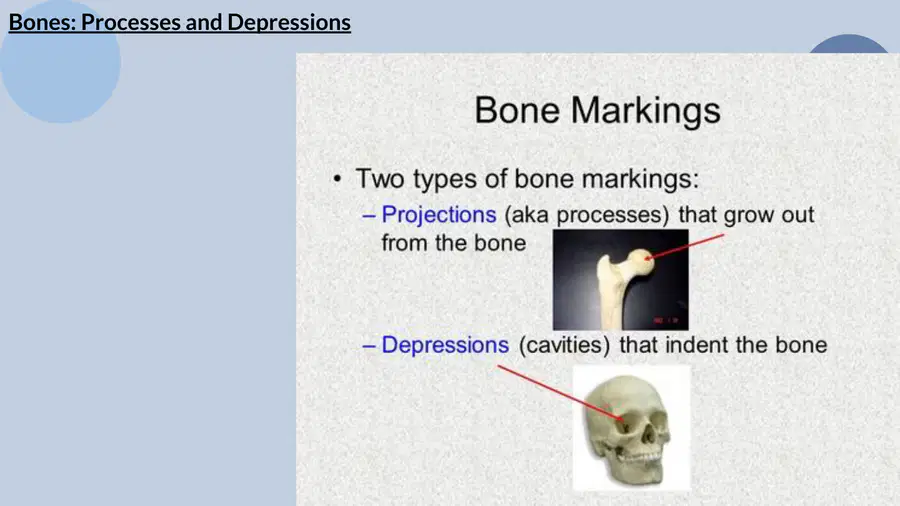 Bones: Processes and Depressions

Bone Markings

• Two types of bone markings:
– Projections (aka processes) that grow out from the bone
– Depressions (cavities) that indent the bone